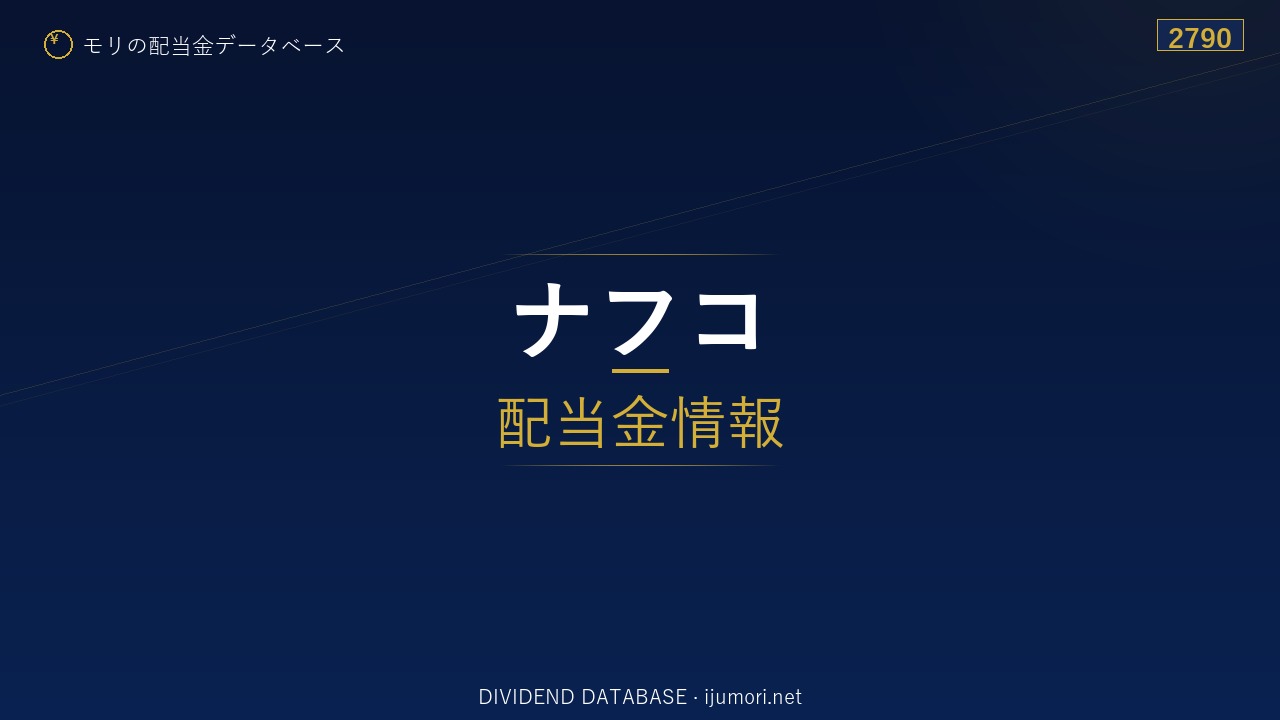 ¥ モリの配当金データベース

2790

ナフコ

配当金情報

DIVIDEND DATABASE · ijumori.net